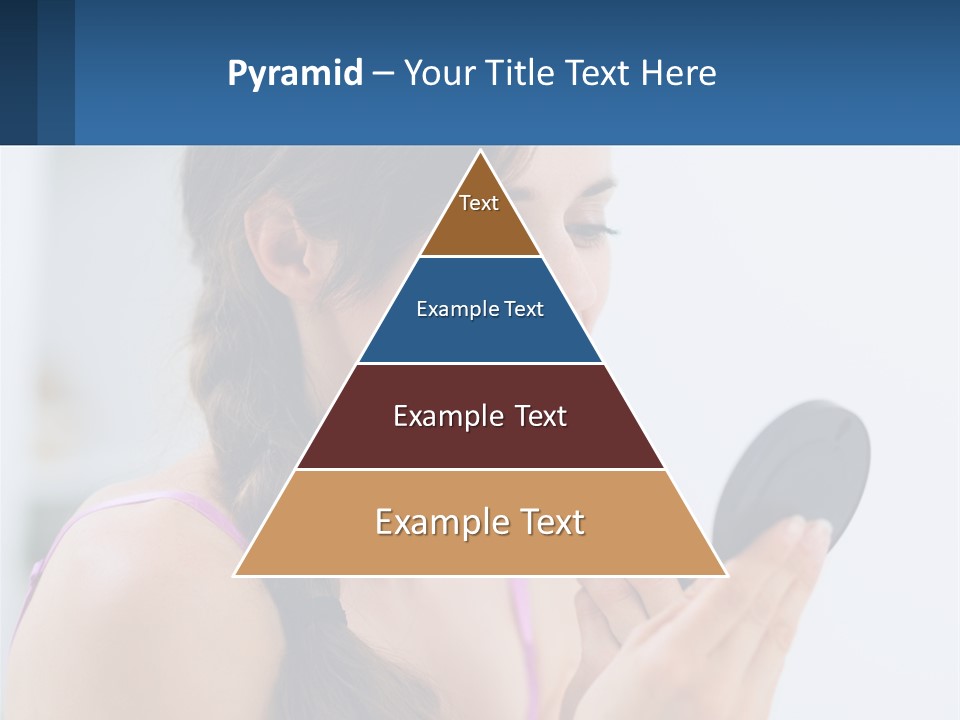 Pyramid – Your Title Text Here

Text

Example Text

Example Text

Example Text